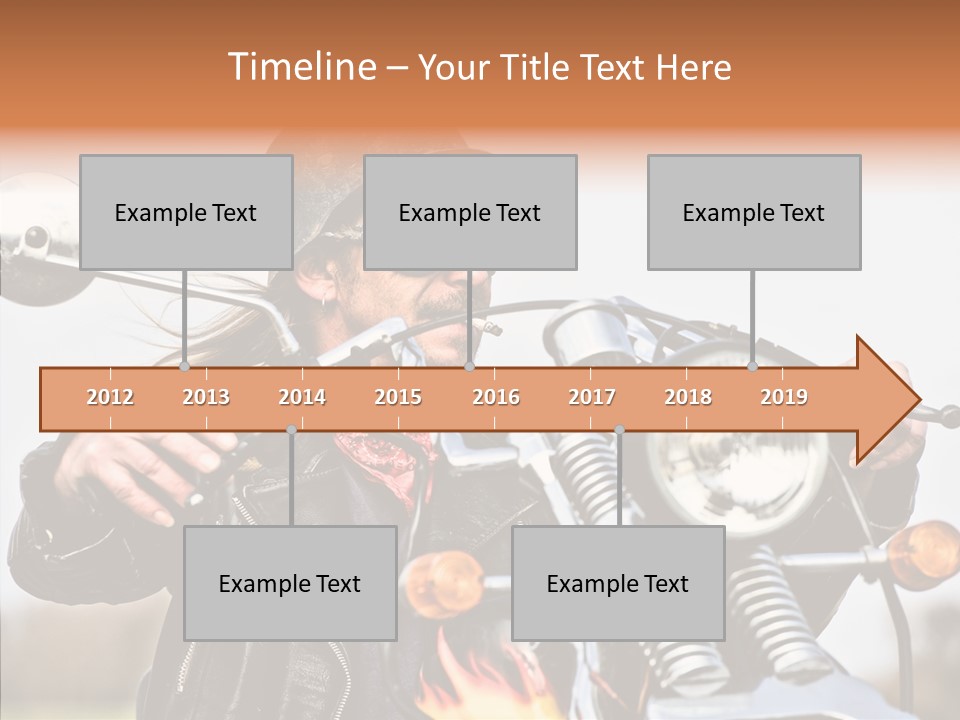 Timeline – Your Title Text Here

Example Text

Example Text

Example Text

2012 2013 2014 2015 2016 2017 2018 2019

Example Text

Example Text